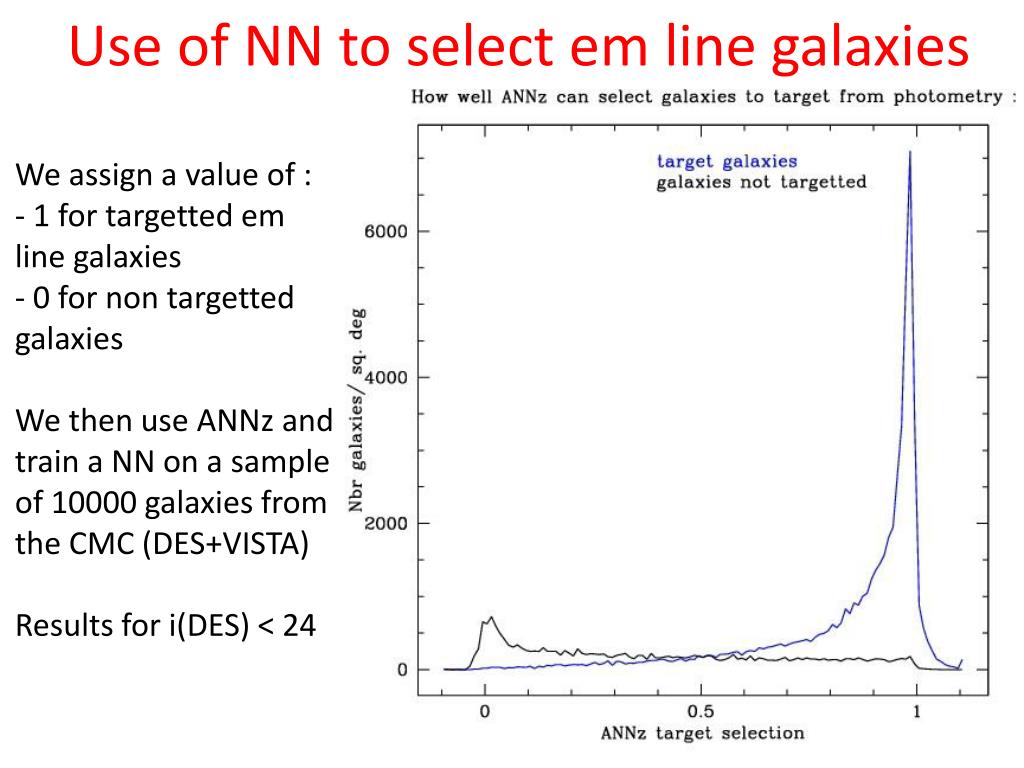 Use of NN to select em line galaxies

We assign a value of :
- 1 for targetted em line galaxies
- 0 for non targetted galaxies

We then use ANNz and train a NN on a sample of 10000 galaxies from the CMC (DES+VISTA)

Results for i(DES) < 24

How well ANNz can select galaxies to target from photometry :

target galaxies
galaxies not targetted

Nbr galaxies/ sq. deg

6000
4000
2000
0

0
0.5
1

ANNz target selection